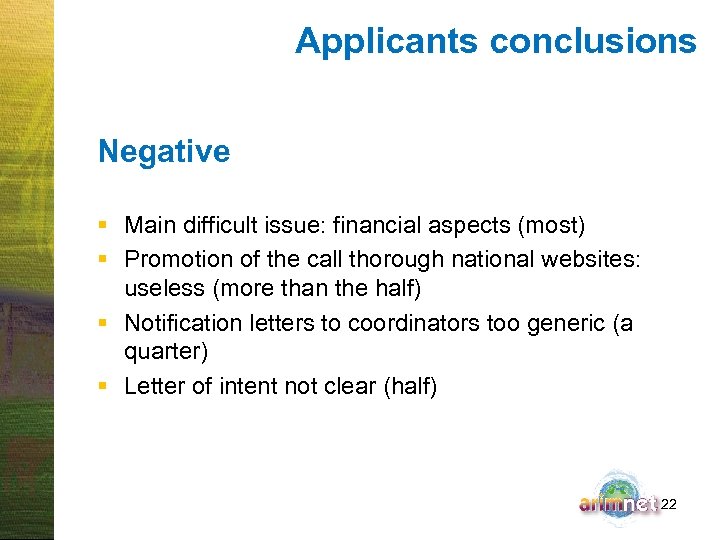 Applicants conclusions

Negative

- Main difficult issue: financial aspects (most)
- Promotion of the call thorough national websites: useless (more than the half)
- Notification letters to coordinators too generic (a quarter)
- Letter of intent not clear (half)

arimnet

22